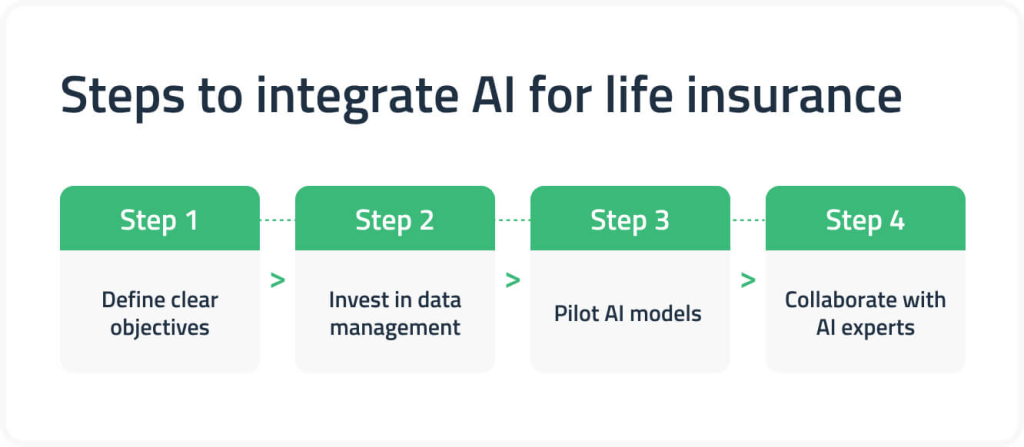 Steps to integrate AI for life insurance

Step 1

Define clear objectives

>

Step 2

Invest in data management

>

Step 3

Pilot AI models

>

Step 4

Collaborate with AI experts